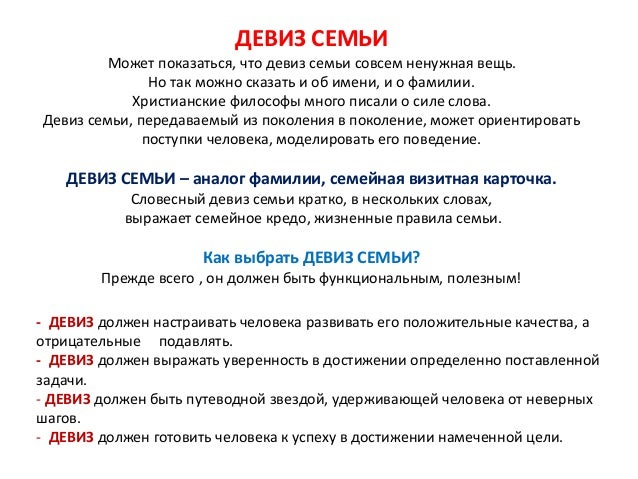 ДЕВИЗ СЕМЬИ

Может показаться, что девиз семьи совсем ненужная вещь. Но так можно сказать и об имени, и о фамилии. Христианские философы много писали о силе слова. Девиз семьи, передаваемый из поколения в поколение, может ориентировать поступки человека, моделировать его поведение.

ДЕВИЗ СЕМЬИ – аналог фамилии, семейная визитная карточка.
Словесный девиз семьи кратко, в нескольких словах, выражает семейное кредо, жизненные правила семьи.

Как выбрать ДЕВИЗ СЕМЬИ?
Прежде всего , он должен быть функциональным, полезным!

- ДЕВИЗ должен настраивать человека развивать его положительные качества, а отрицательные подавлять.
- ДЕВИЗ должен выражать уверенность в достижении определенно поставленной задачи.
- ДЕВИЗ должен быть путеводной звездой, удерживающей человека от неверных шагов.
- ДЕВИЗ должен готовить человека к успеху в достижении намеченной цели.